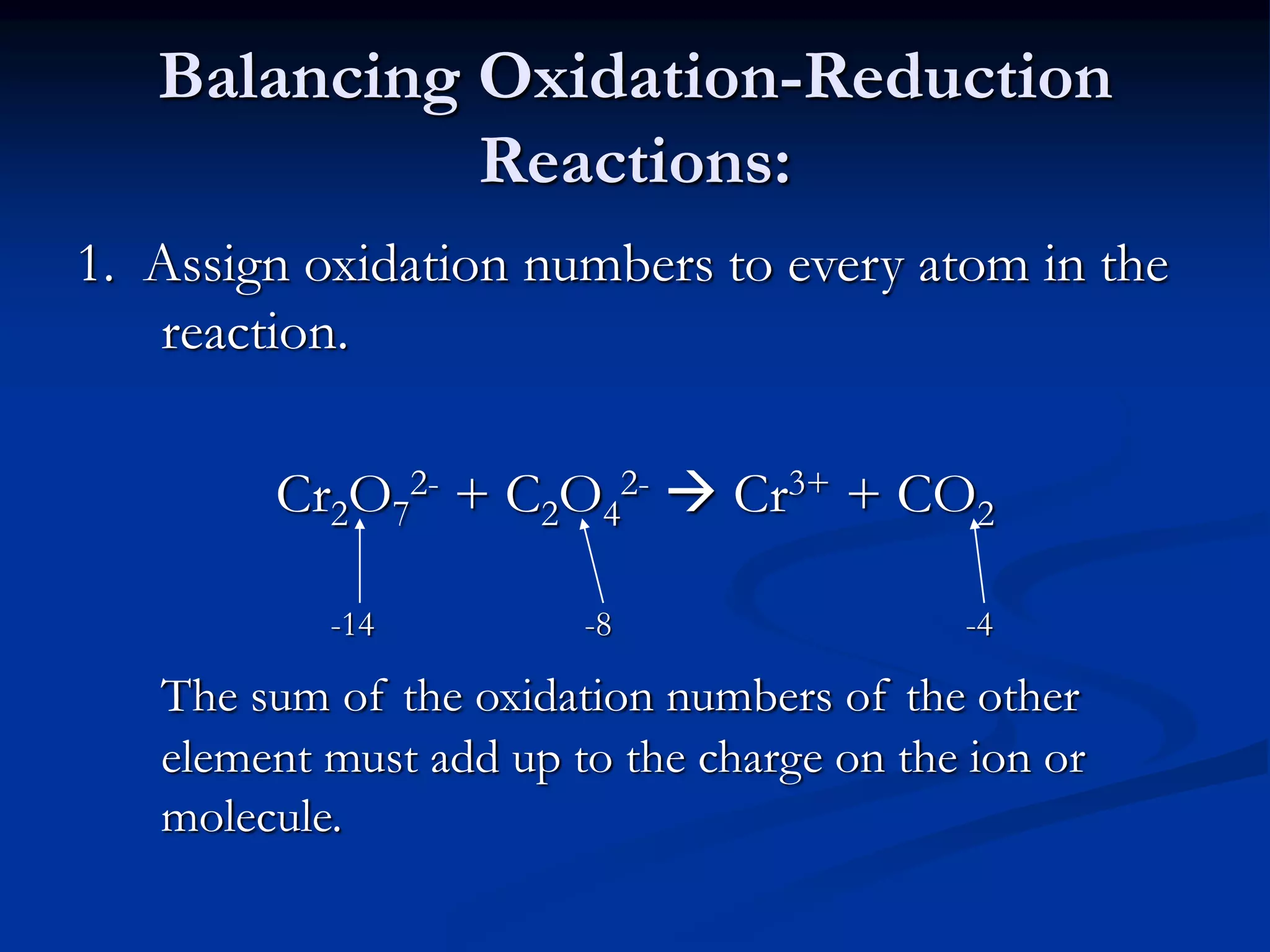 Balancing Oxidation-Reduction Reactions:

1. Assign oxidation numbers to every atom in the reaction.

$Cr_2O_7^{2-} + C_2O_4^{2-} \rightarrow Cr^{3+} + CO_2$

-14 -8 -4

The sum of the oxidation numbers of the other element must add up to the charge on the ion or molecule.